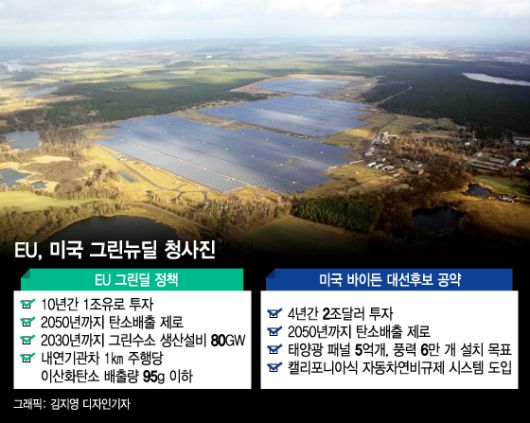 EU, 미국 그린뉴딜 청사진

EU 그린딜 정책

10년간 1조유로 투자
2050년까지 탄소배출 제로
2030년까지 그린수소 생산설비 80GW
내연기관차 1㎞ 주행당 이산화탄소 배출량 95g 이하

미국 바이든 대선후보 공약

4년간 2조달러 투자
2050년까지 탄소배출 제로
태양광 패널 5억개, 풍력 6만 개 설치 목표
캘리포니아식 자동차연비규제 시스템 도입

그래픽: 김지영 디자인기자